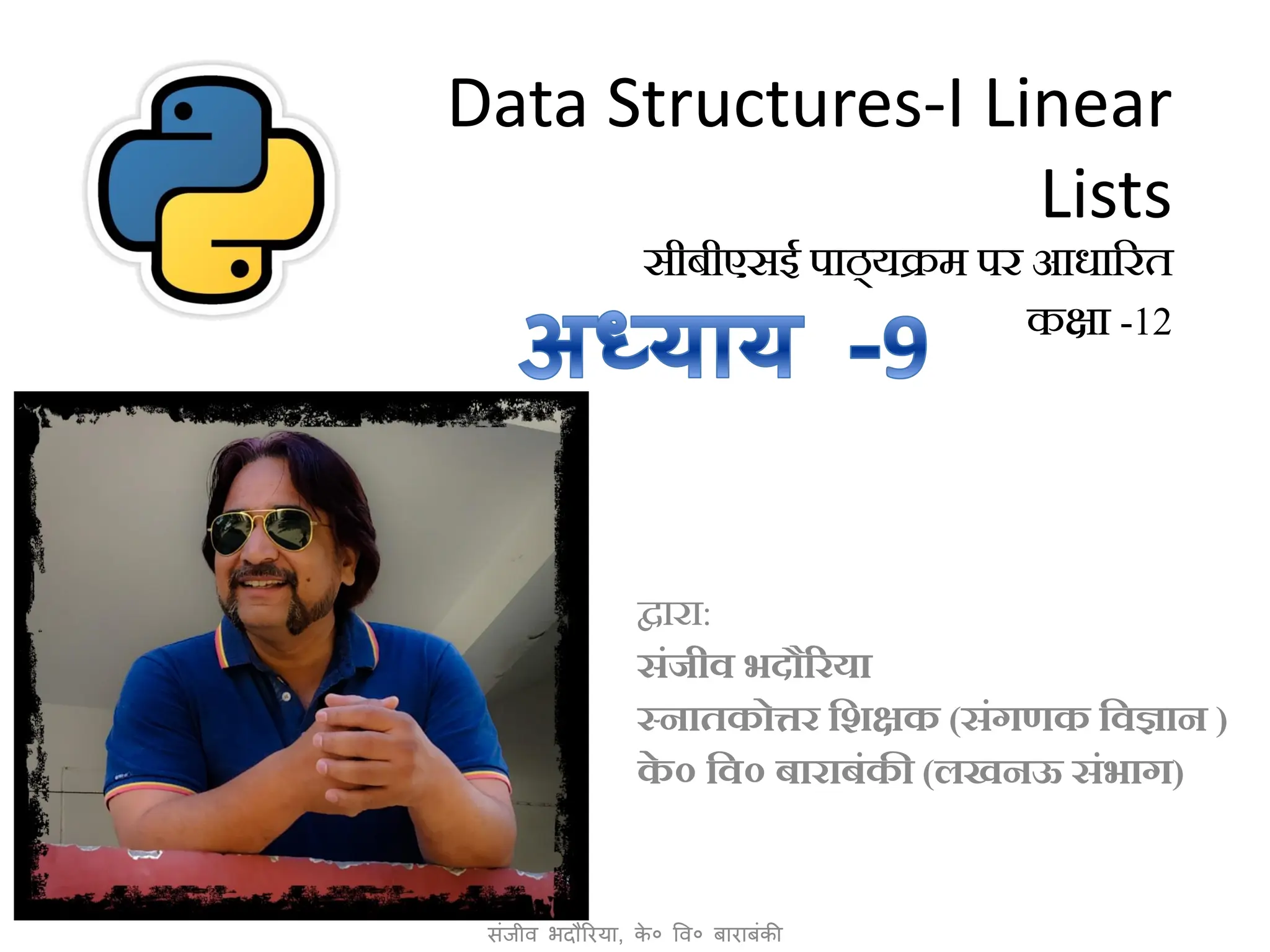 Data Structures-I Linear Lists

सीबीएसई पाठ्यक्रम पर आधारित
कक्षा -12

अध्याय -9

द्वारा:
संजीव भदौरिया
स्नातकोत्तर शिक्षक (संगणक विज्ञान )
के० वि० बाराबंकी (लखनऊ संभाग)

संजीव भदौरिया, के० वि० बाराबंकी